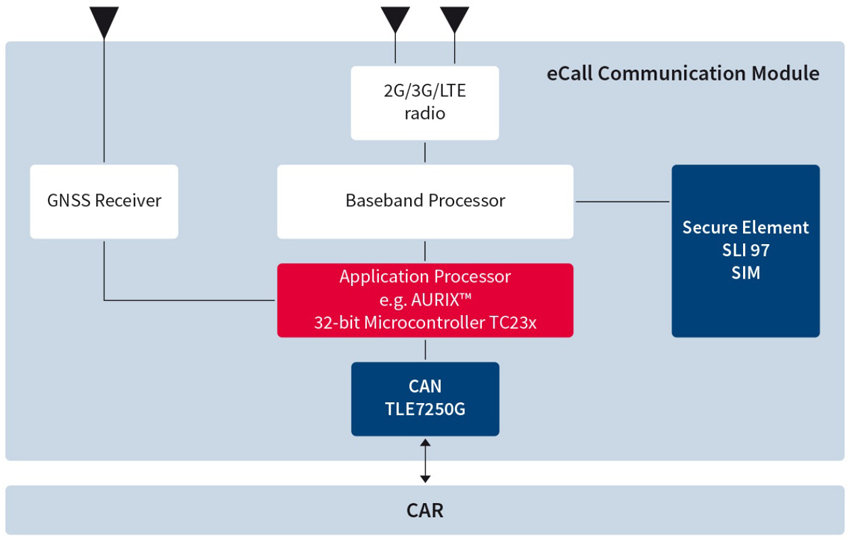 eCall Communication Module

2G/3G/LTE radio

GNSS Receiver

Baseband Processor

Secure Element
SLI 97
SIM

Application Processor
e.g. AURIX™
32-bit Microcontroller TC23x

CAN
TLE7250G

CAR